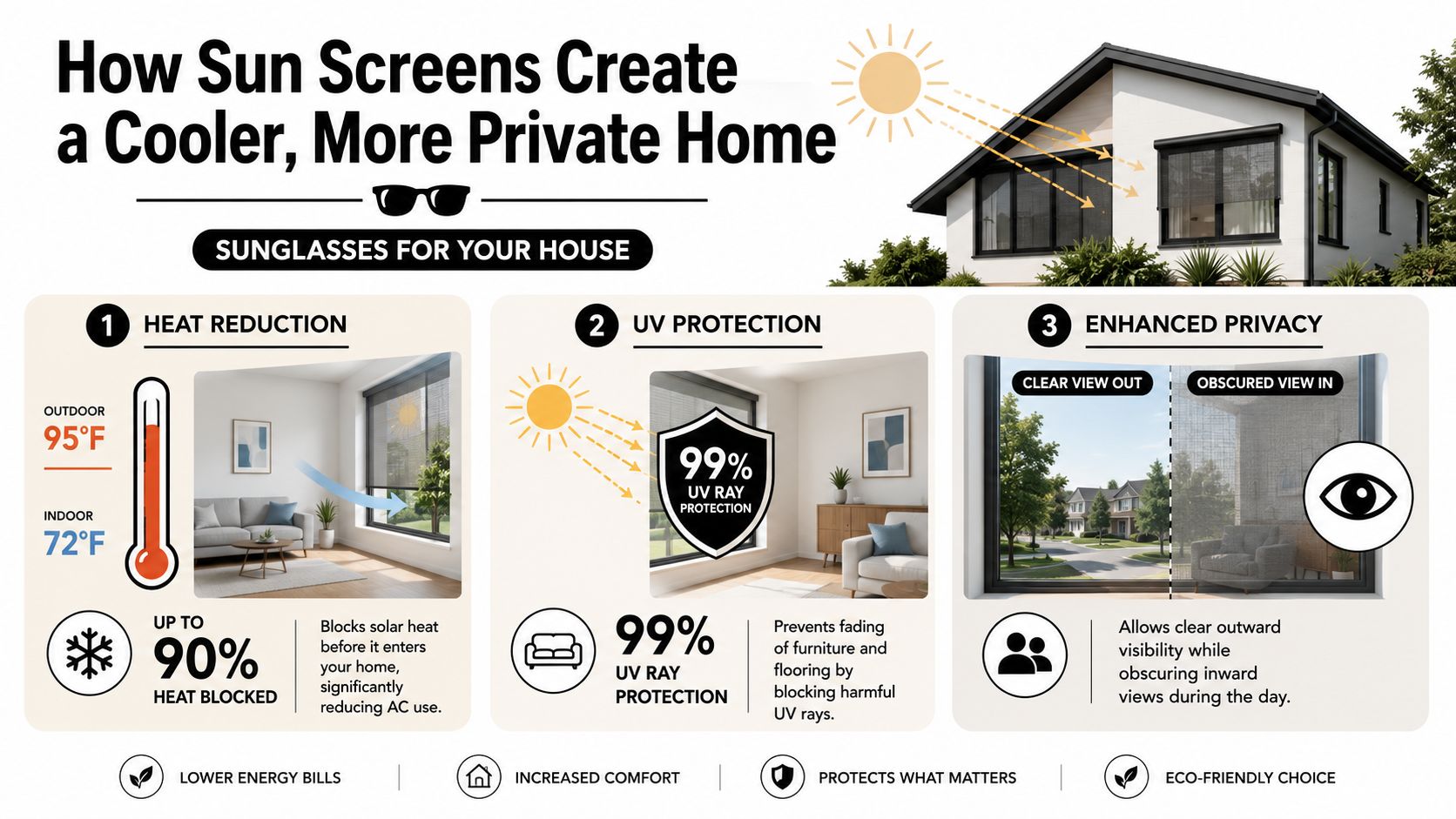 How Sun Screens Create a Cooler, More Private Home

SUNGLASSES FOR YOUR HOUSE

1 HEAT REDUCTION

OUTDOOR
95°F

INDOOR
72°F

UP TO
90%
HEAT BLOCKED

Blocks solar heat before it enters your home, significantly reducing AC use.

2 UV PROTECTION

99%
UV RAY
PROTECTION

99%
UV RAY
PROTECTION

Prevents fading of furniture and flooring by blocking harmful UV rays.

3 ENHANCED PRIVACY

CLEAR VIEW OUT

OBSCURED VIEW IN

Allows clear outward visibility while obscuring inward views during the day.

LOWER ENERGY BILLS | INCREASED COMFORT | PROTECTS WHAT MATTERS | ECO-FRIENDLY CHOICE